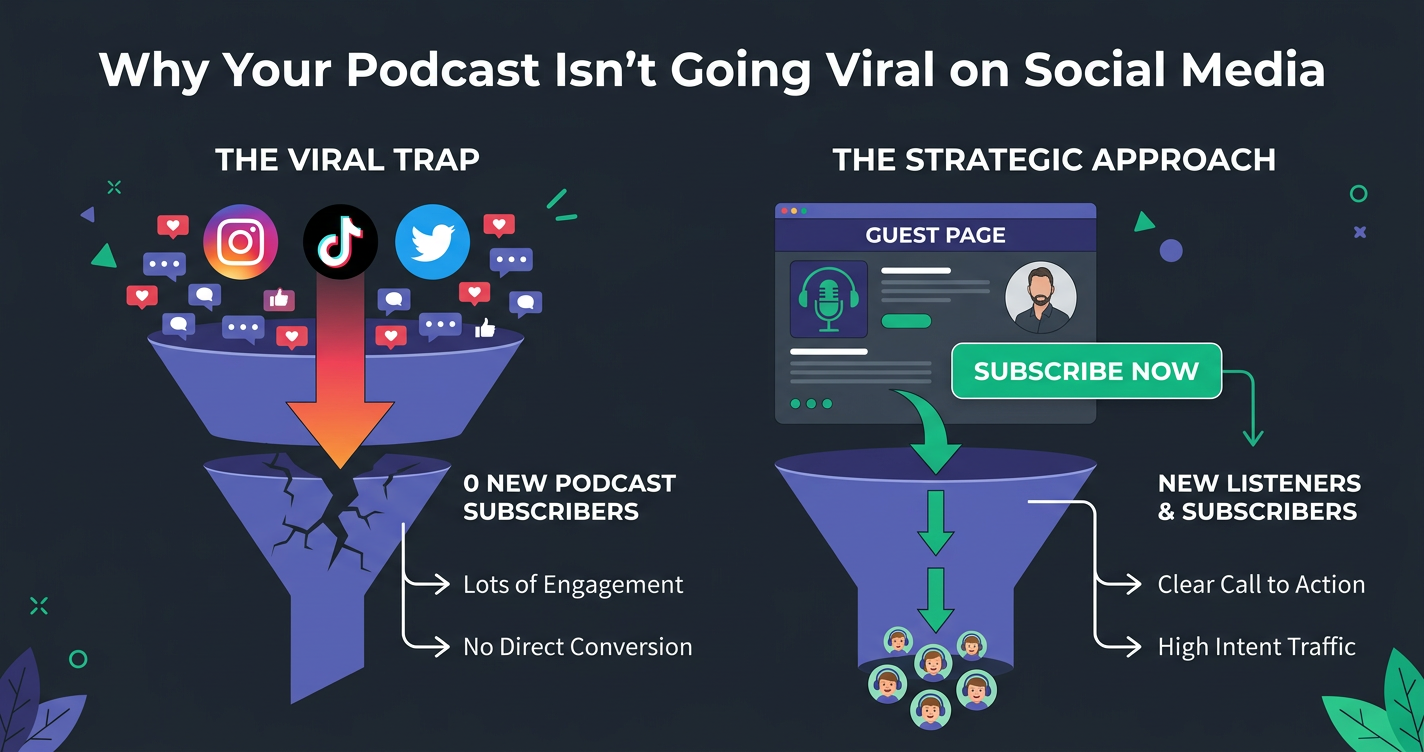 Why Your Podcast Isn't Going Viral on Social Media

THE VIRAL TRAP

0 NEW PODCAST SUBSCRIBERS

Lots of Engagement

No Direct Conversion

THE STRATEGIC APPROACH

GUEST PAGE

SUBSCRIBE NOW

NEW LISTENERS & SUBSCRIBERS

Clear Call to Action

High Intent Traffic